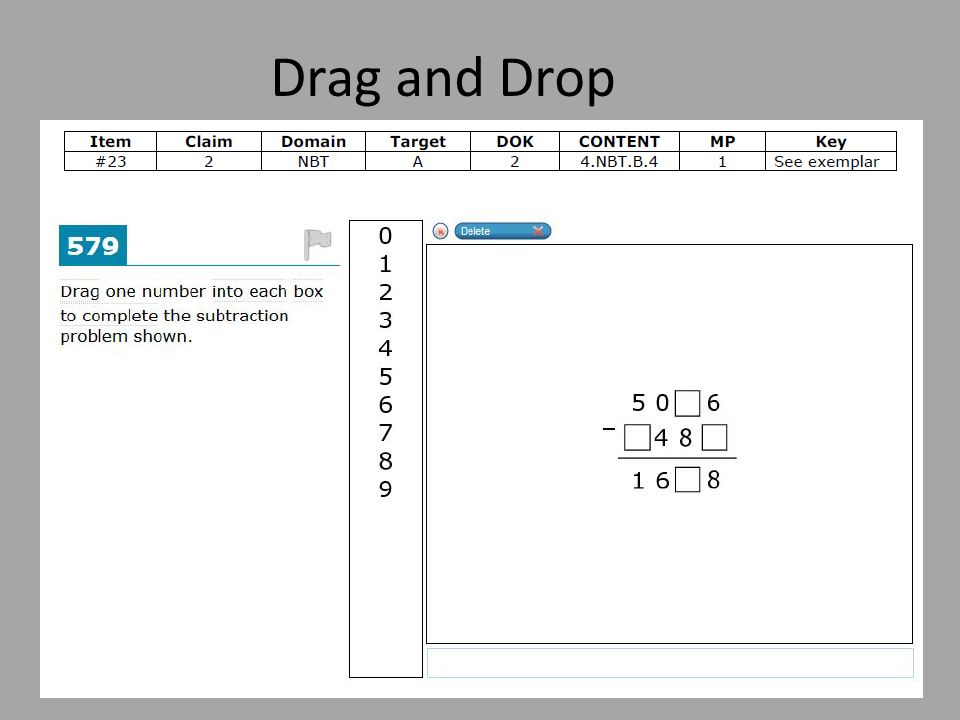 Drag and Drop

| Item | Claim | Domain | Target | DOK | CONTENT | MP | Key |
|---|---|---|---|---|---|---|---|
| #23 | 2 | NBT | A | 2 | 4.NBT.B.4 | 1 | See exemplar |

579

Drag one number into each box to complete the subtraction problem shown.

0
1
2
3
4
5
6
7
8
9

Delete

$\begin{array}{r} 5\,0\,\square\,6 \\ -\ \square\,4\,8\,\square \\ \hline 1\,6\,\square\,8 \end{array}$